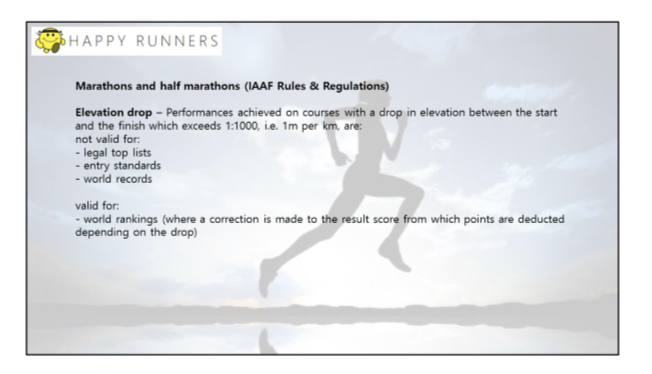 HAPPY RUNNERS

Marathons and half marathons (IAAF Rules & Regulations)

Elevation drop – Performances achieved on courses with a drop in elevation between the start and the finish which exceeds 1:1000, i.e. 1m per km, are:
not valid for:
- legal top lists
- entry standards
- world records

valid for:
- world rankings (where a correction is made to the result score from which points are deducted depending on the drop)